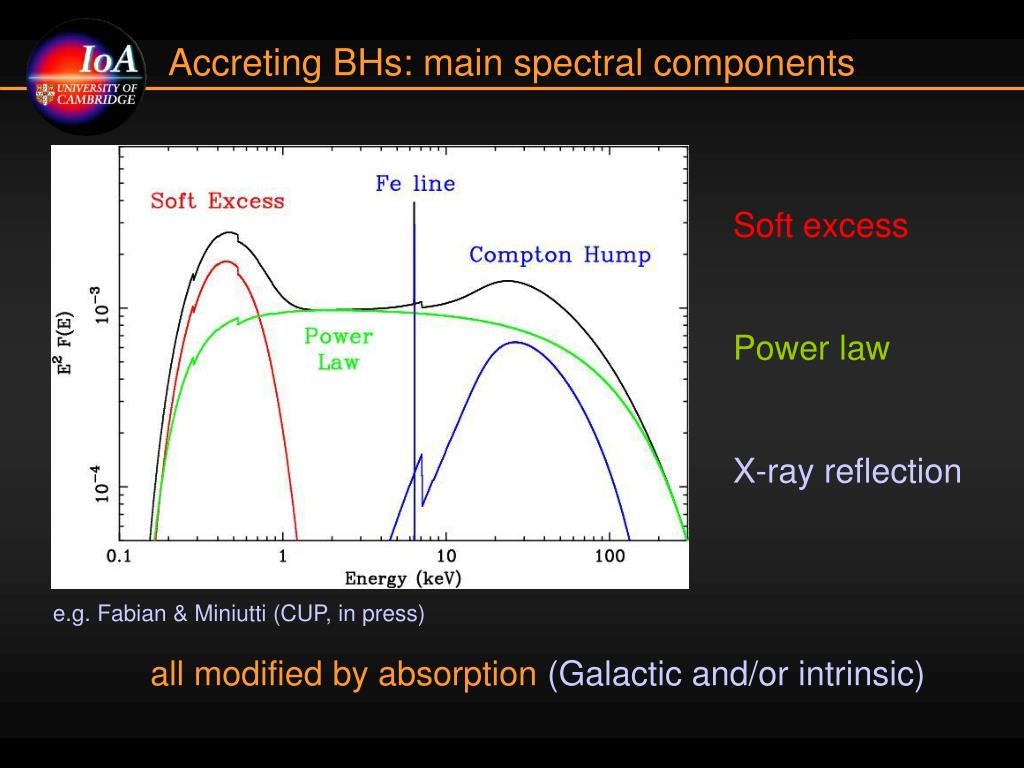 IoA
UNIVERSITY OF CAMBRIDGE

Accreting BHs: main spectral components

Soft Excess
Fe line
Compton Hump
Power Law
$E^2$ F(E)
$10^{-3}$
$10^{-4}$
0.1
1
10
100
Energy (keV)

Soft excess

Power law

X-ray reflection

e.g. Fabian & Miniutti (CUP, in press)

all modified by absorption (Galactic and/or intrinsic)